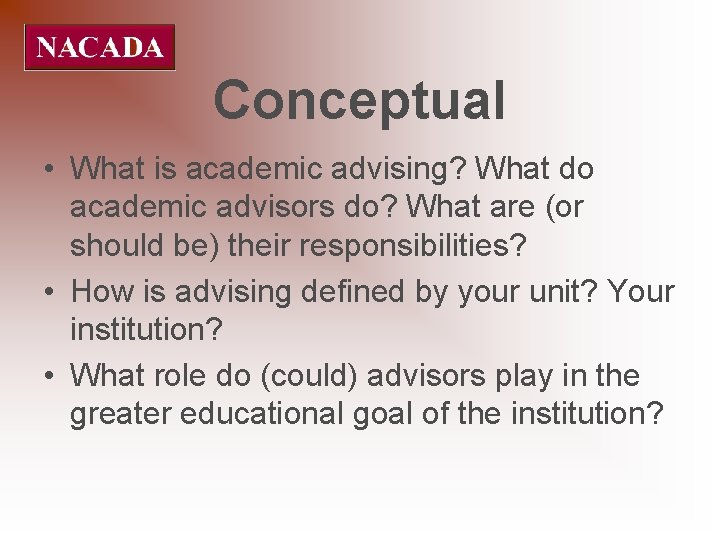 NACADA

Conceptual

• What is academic advising? What do academic advisors do? What are (or should be) their responsibilities?

• How is advising defined by your unit? Your institution?

• What role do (could) advisors play in the greater educational goal of the institution?